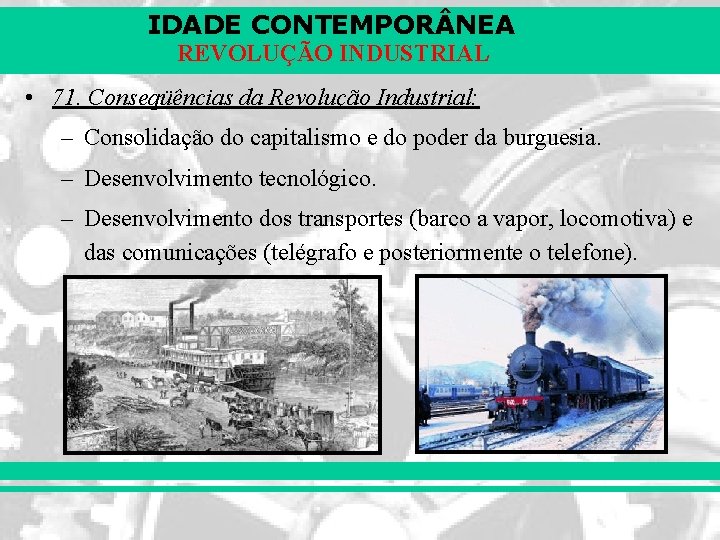 IDADE CONTEMPORÂNEA
REVOLUÇÃO INDUSTRIAL

• 71. Conseqüências da Revolução Industrial:
– Consolidação do capitalismo e do poder da burguesia.
– Desenvolvimento tecnológico.
– Desenvolvimento dos transportes (barco a vapor, locomotiva) e das comunicações (telégrafo e posteriormente o telefone).